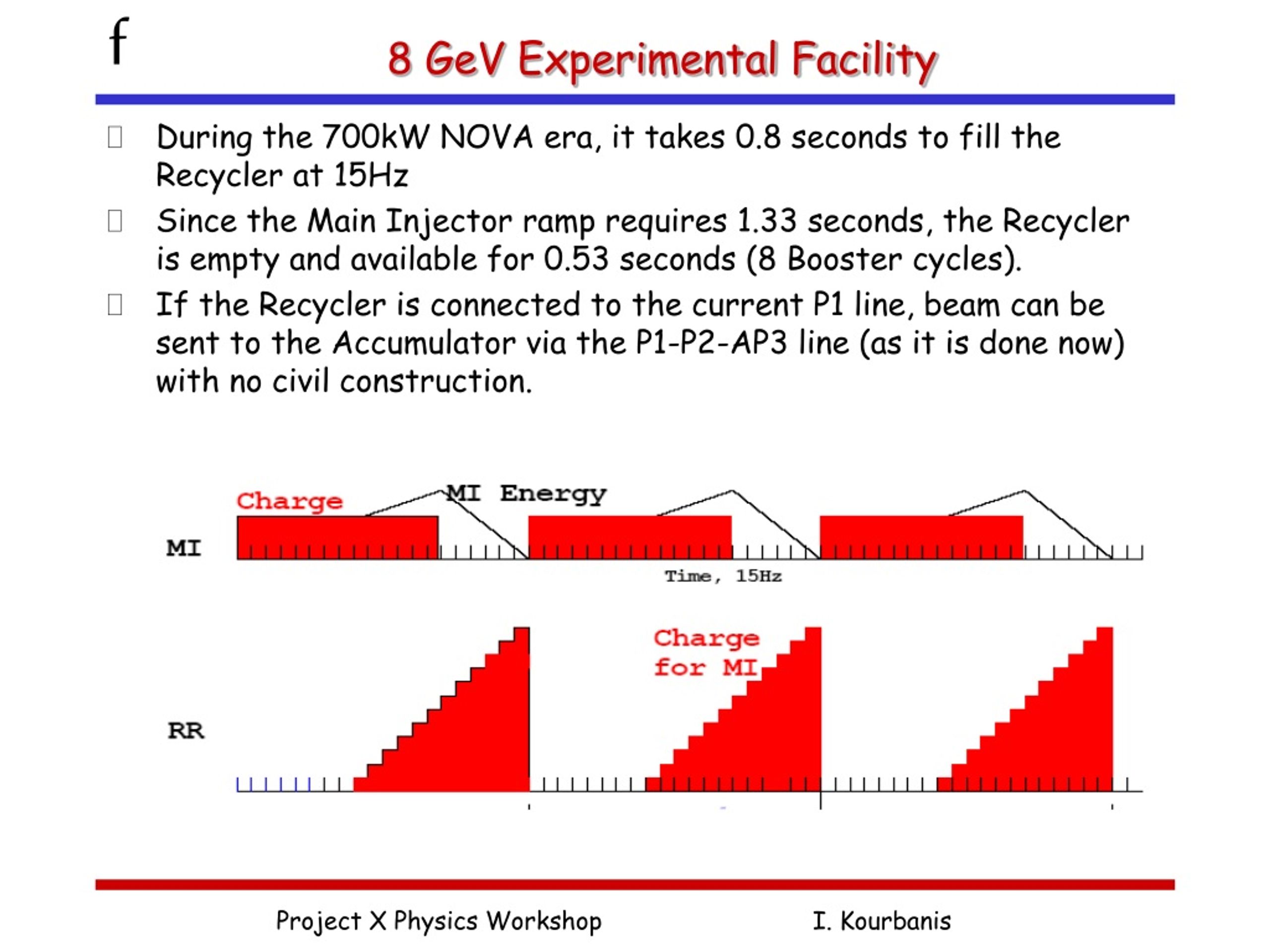 f

8 GeV Experimental Facility

During the 700kW NOVA era, it takes 0.8 seconds to fill the Recycler at 15Hz

Since the Main Injector ramp requires 1.33 seconds, the Recycler is empty and available for 0.53 seconds (8 Booster cycles).

If the Recycler is connected to the current P1 line, beam can be sent to the Accumulator via the P1-P2-AP3 line (as it is done now) with no civil construction.

Charge

MI Energy

MI

Time, 15Hz

Charge for MI

RR

Project X Physics Workshop

I. Kourbanis